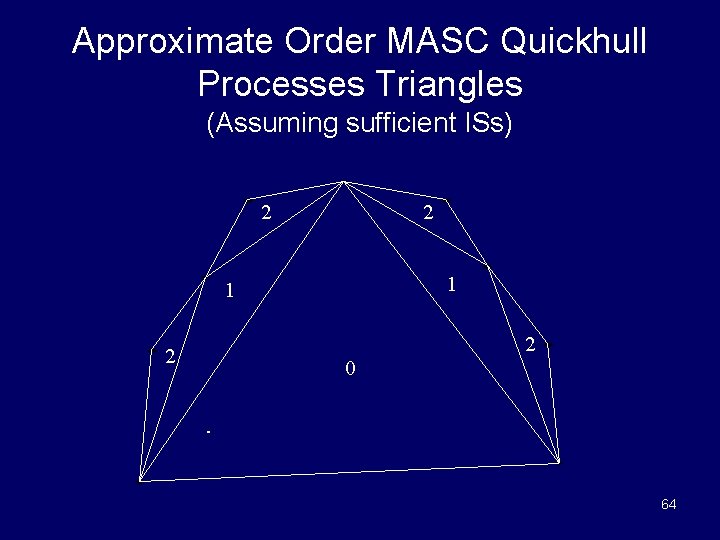 Approximate Order MASC Quickhull Processes Triangles
(Assuming sufficient ISs)

2
2
1
1
2
2
0

64